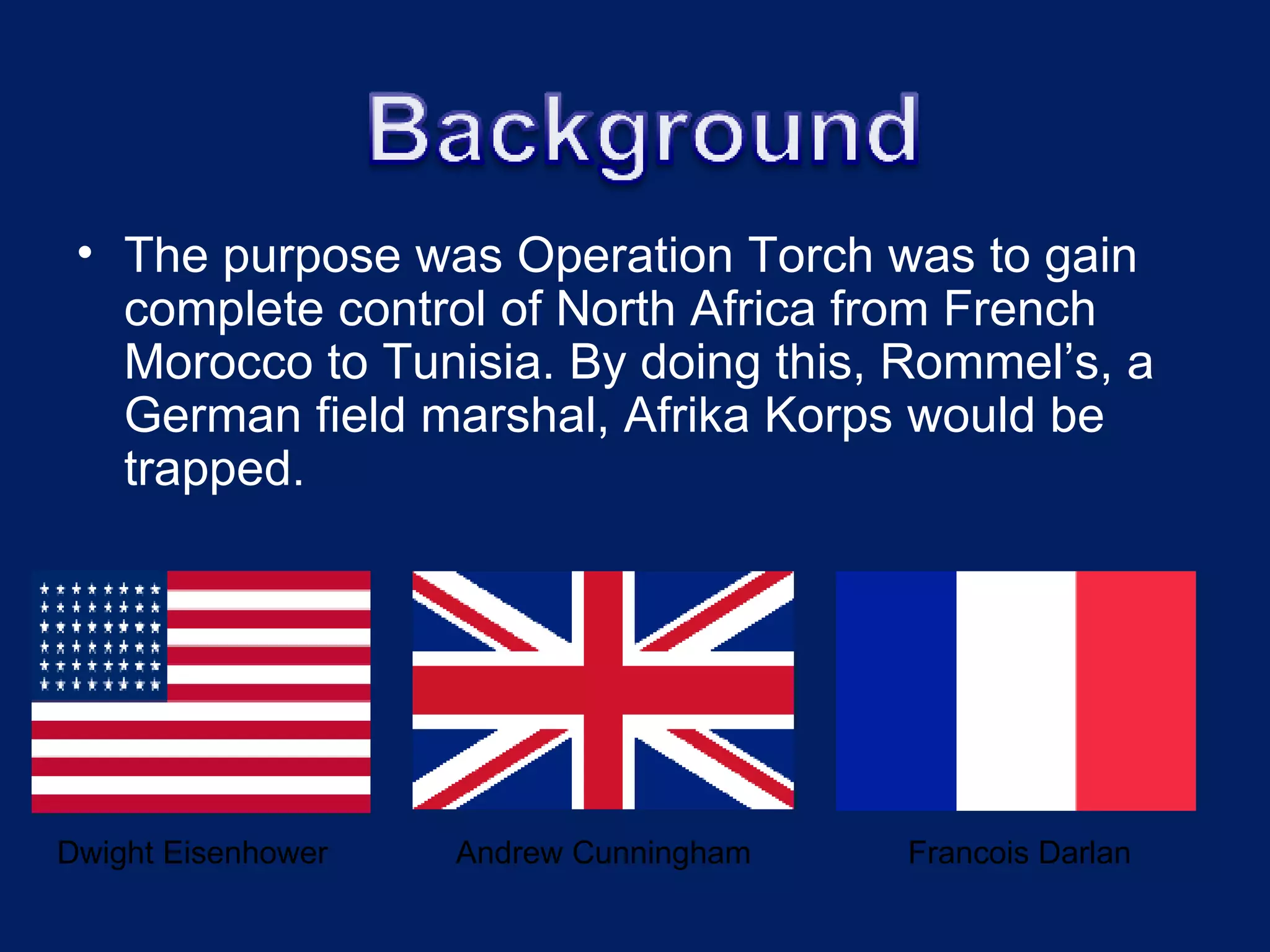 Background

• The purpose was Operation Torch was to gain complete control of North Africa from French Morocco to Tunisia. By doing this, Rommel's, a German field marshal, Afrika Korps would be trapped.

Dwight Eisenhower

Andrew Cunningham

Francois Darlan